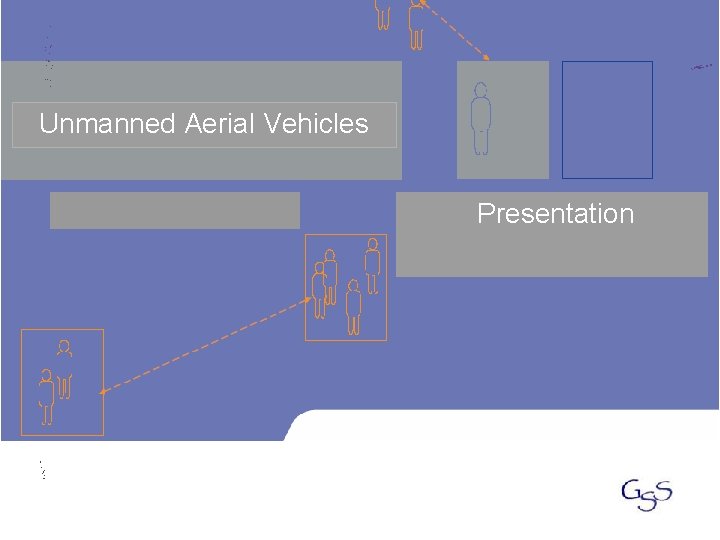 Unmanned Aerial Vehicles

Presentation

GSS